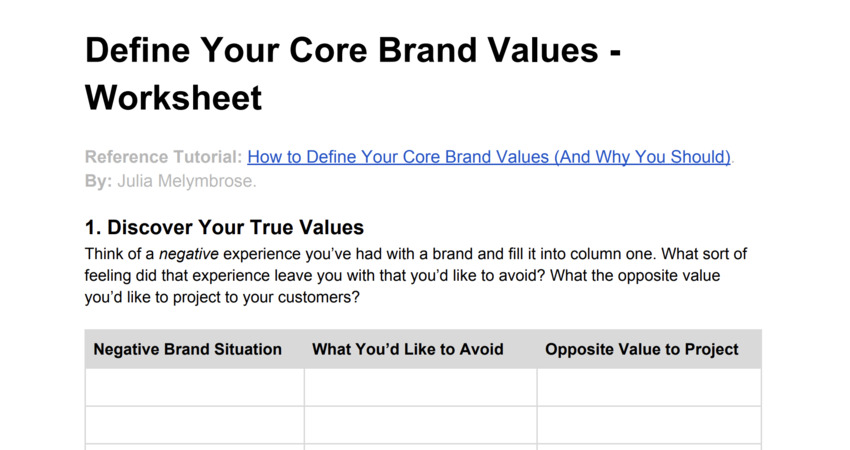 Define Your Core Brand Values - Worksheet

Reference Tutorial: How to Define Your Core Brand Values (And Why You Should).
By: Julia Melymbrose.

1. Discover Your True Values
Think of a negative experience you've had with a brand and fill it into column one. What sort of feeling did that experience leave you with that you'd like to avoid? What the opposite value you'd like to project to your customers?

| Negative Brand Situation | What You'd Like to Avoid | Opposite Value to Project |
|---|---|---|
| | | |
| | | |